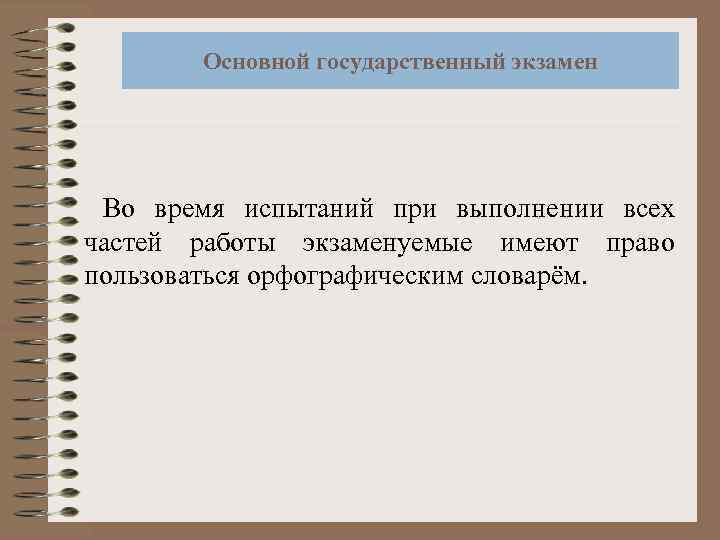 Основной государственный экзамен

Во время испытаний при выполнении всех частей работы экзаменуемые имеют право пользоваться орфографическим словарём.